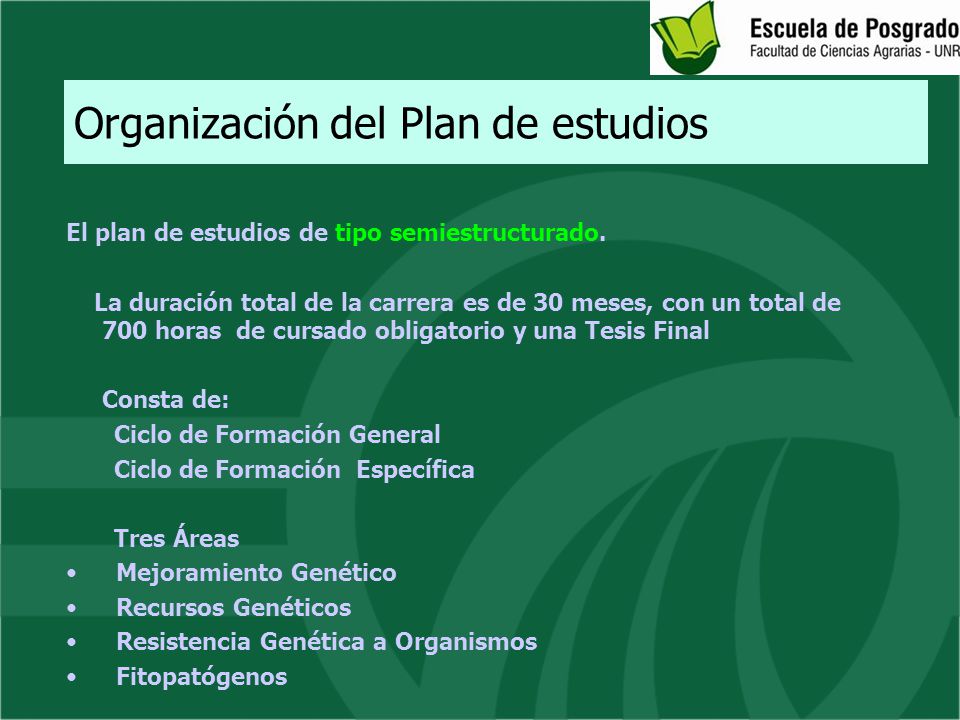 Escuela de Posgrado
Facultad de Ciencias Agrarias - UNR

Organización del Plan de estudios

El plan de estudios de tipo semiestructurado.

La duración total de la carrera es de 30 meses, con un total de 700 horas de cursado obligatorio y una Tesis Final

Consta de:
Ciclo de Formación General
Ciclo de Formación Específica

Tres Áreas
• Mejoramiento Genético
• Recursos Genéticos
• Resistencia Genética a Organismos
• Fitopatógenos